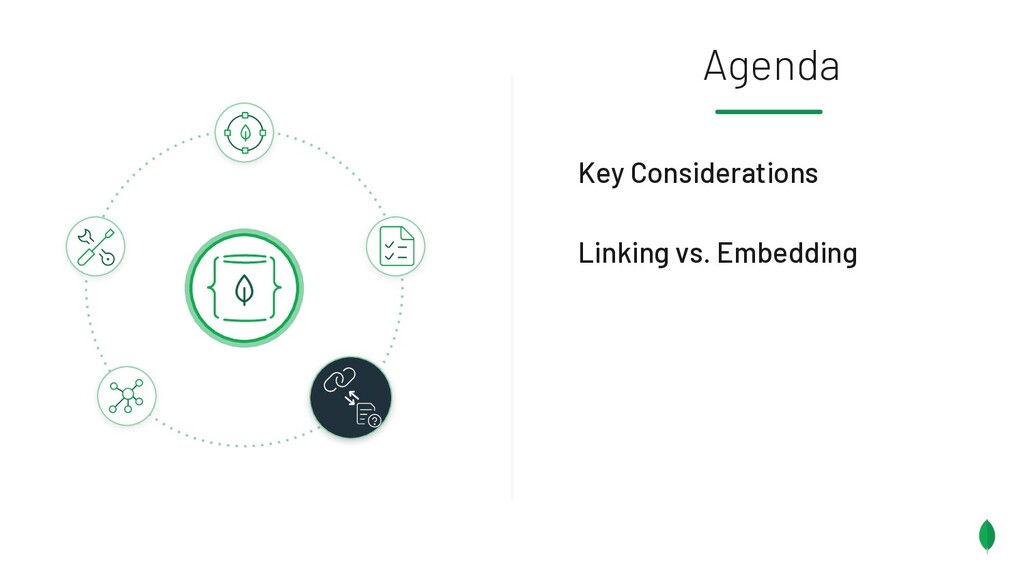 Agenda

Key Considerations

Linking vs. Embedding